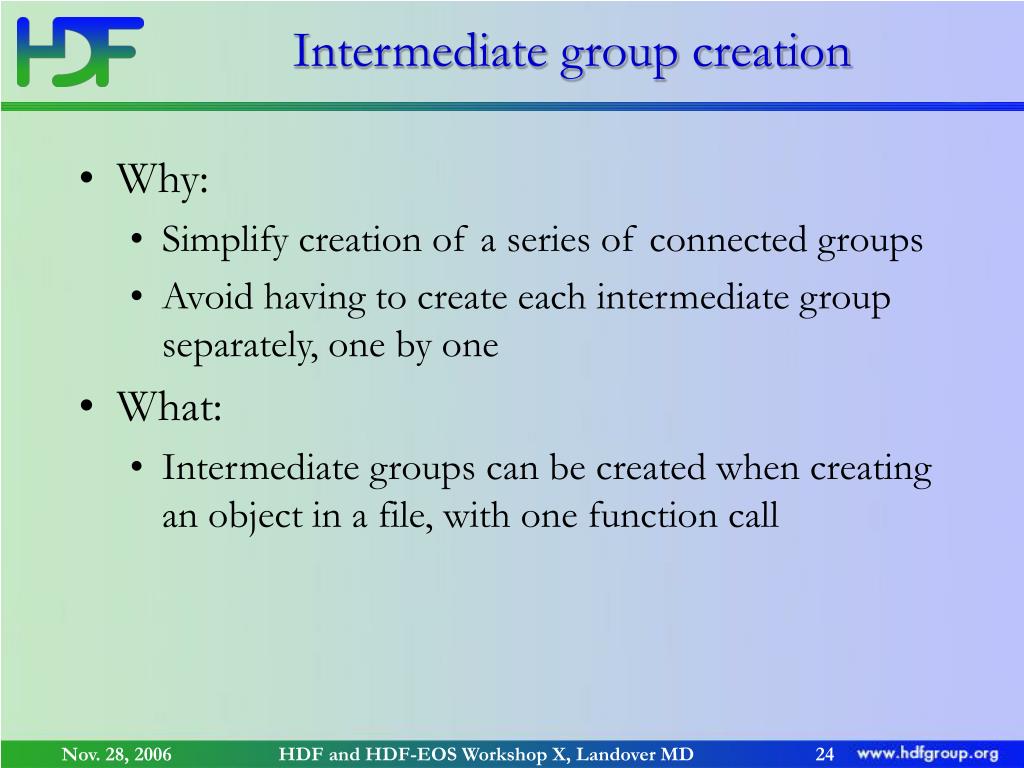 HDF

Intermediate group creation

• Why:
  • Simplify creation of a series of connected groups
  • Avoid having to create each intermediate group separately, one by one
• What:
  • Intermediate groups can be created when creating an object in a file, with one function call

Nov. 28, 2006 HDF and HDF-EOS Workshop X, Landover MD 24 www.hdfgroup.org